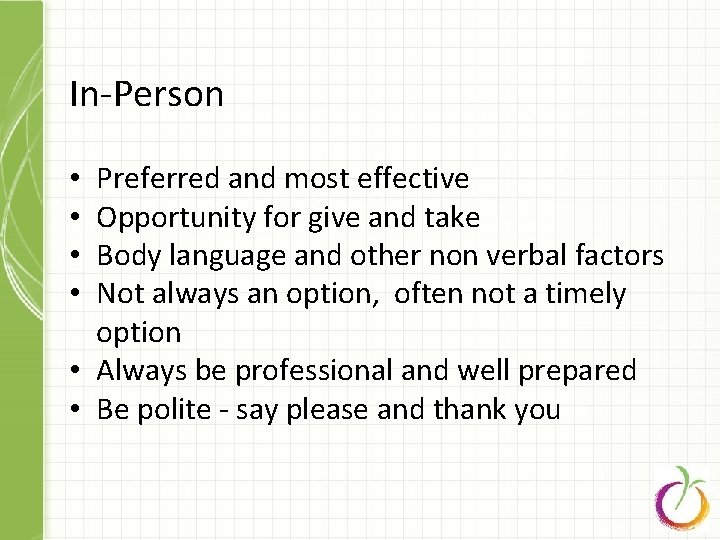 In-Person

• Preferred and most effective
• Opportunity for give and take
• Body language and other non verbal factors
• Not always an option,  often not a timely option
• Always be professional and well prepared
• Be polite - say please and thank you